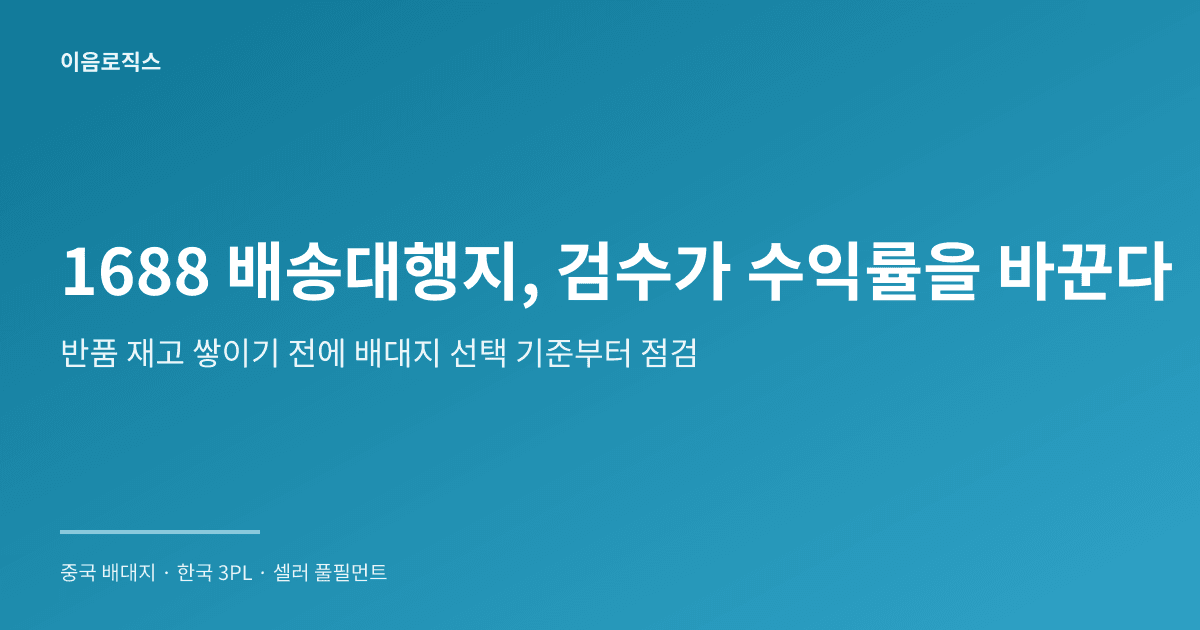 이음로직스

1688 배송대행지, 검수가 수익률을 바꾼다

반품 재고 쌓이기 전에 배대지 선택 기준부터 점검

중국 배대지 · 한국 3PL · 셀러 풀필먼트